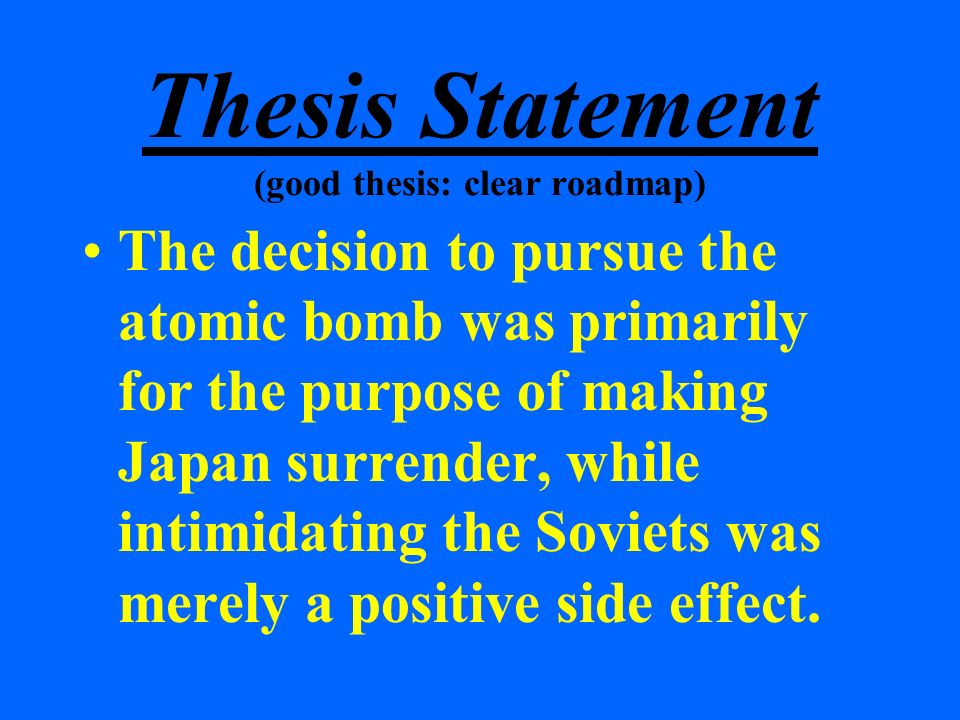 Thesis Statement
(good thesis: clear roadmap)

• The decision to pursue the atomic bomb was primarily for the purpose of making Japan surrender, while intimidating the Soviets was merely a positive side effect.